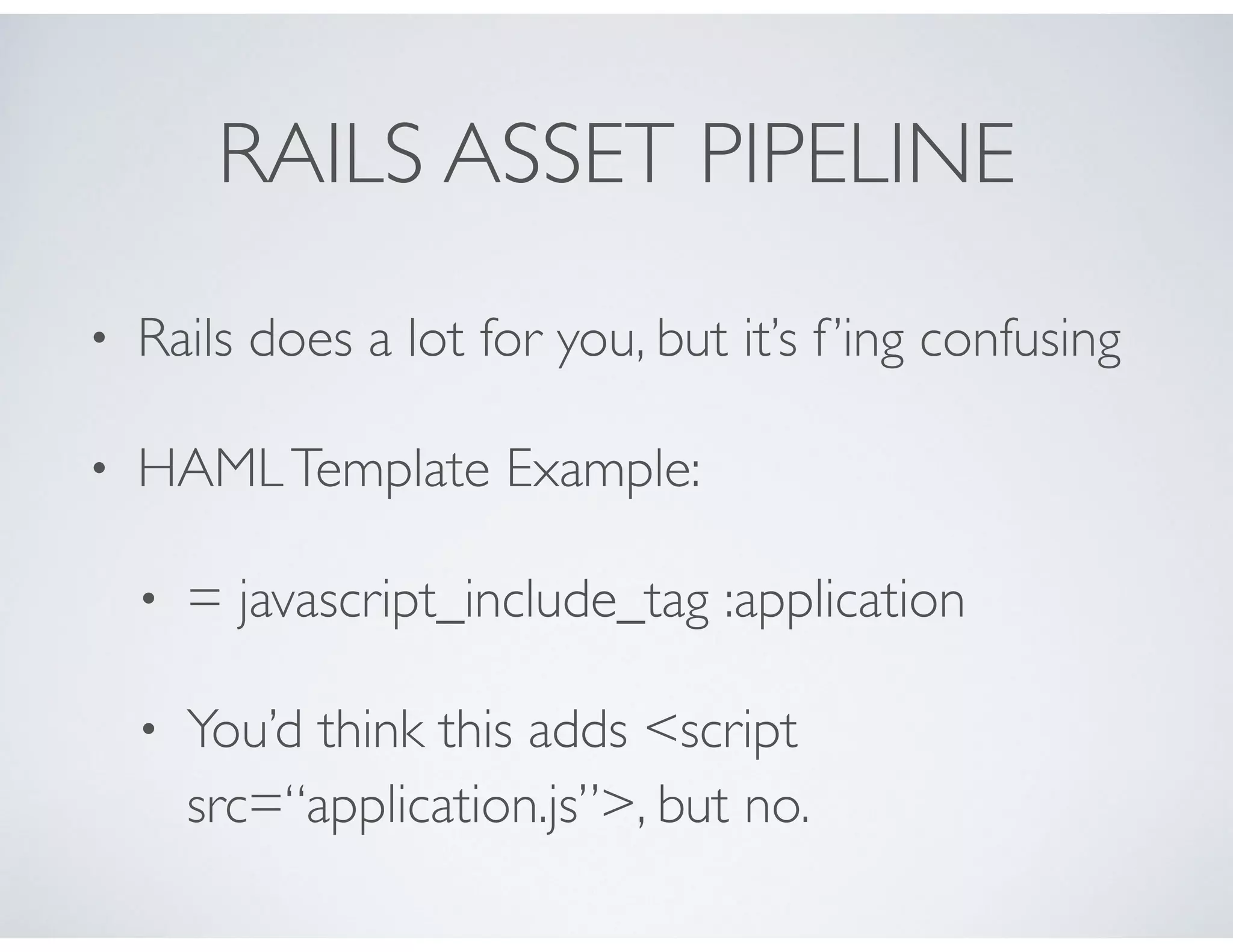 RAILS ASSET PIPELINE

• Rails does a lot for you, but it’s f’ing confusing

• HAML Template Example:

• = javascript_include_tag :application

• You’d think this adds <script src=“application.js”>, but no.